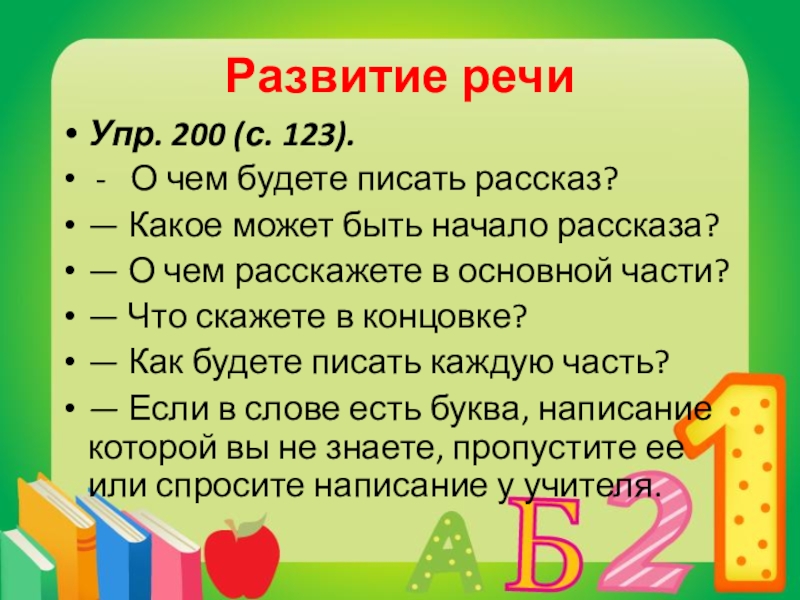 Развитие речи

• Упр. 200 (с. 123).
• - О чем будете писать рассказ?
• — Какое может быть начало рассказа?
• — О чем расскажете в основной части?
• — Что скажете в концовке?
• — Как будете писать каждую часть?
• — Если в слове есть буква, написание которой вы не знаете, пропустите ее или спросите написание у учителя.

А Б 2 1